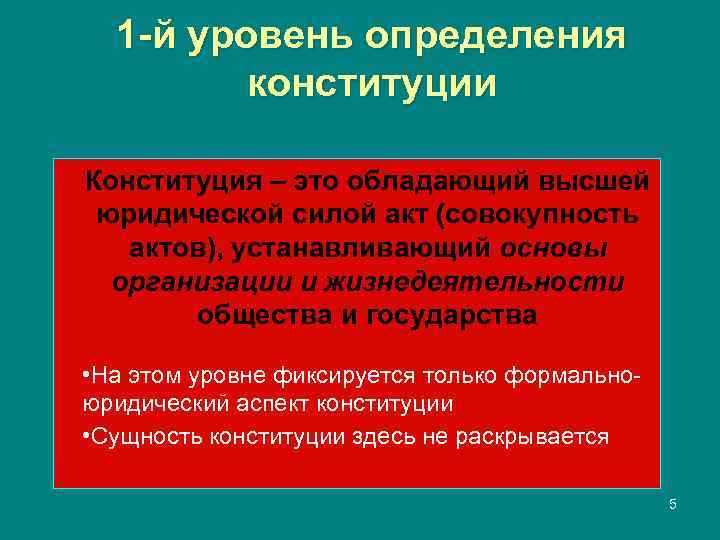 1-й уровень определения конституции

Конституция – это обладающий высшей юридической силой акт (совокупность актов), устанавливающий основы организации и жизнедеятельности общества и государства

•На этом уровне фиксируется только формально-юридический аспект конституции

•Сущность конституции здесь не раскрывается

5